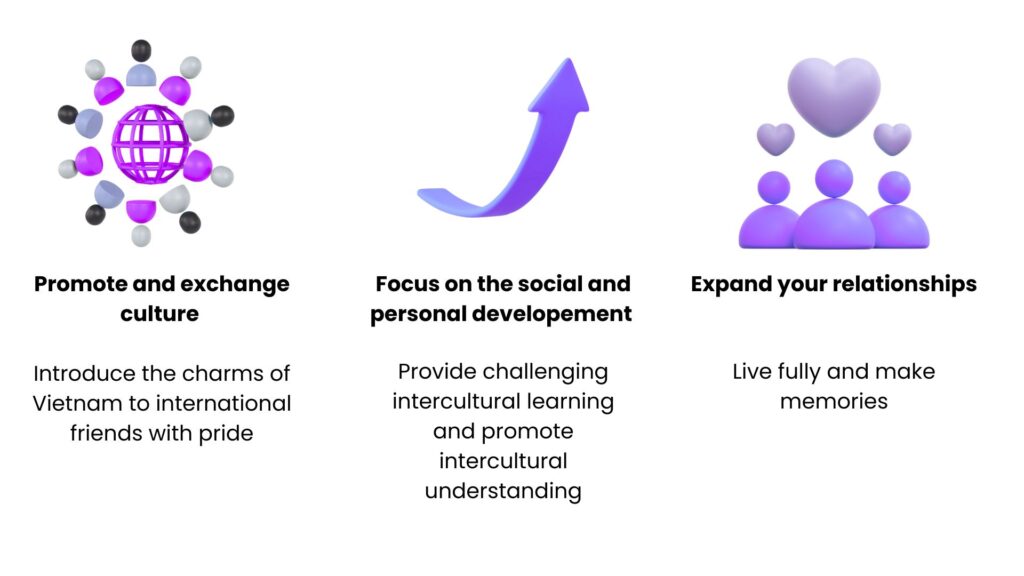 Promote and exchange culture

Introduce the charms of Vietnam to international friends with pride

Focus on the social and personal developement

Provide challenging intercultural learning and promote intercultural understanding

Expand your relationships

Live fully and make memories